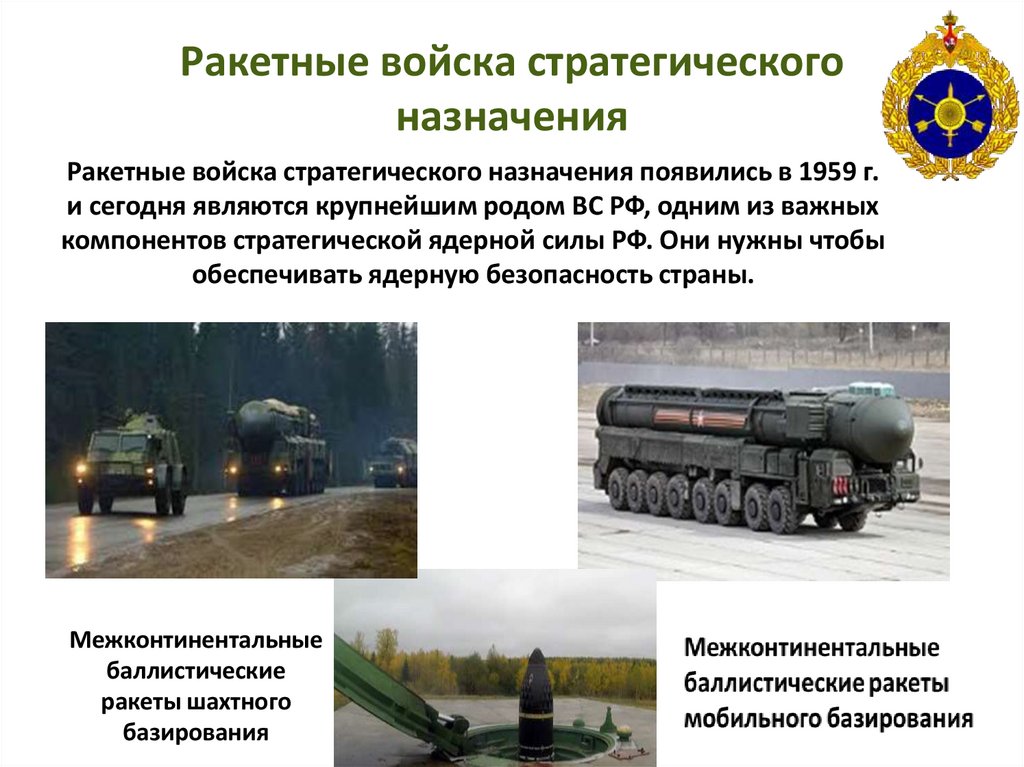 Ракетные войска стратегического назначения

Ракетные войска стратегического назначения появились в 1959 г. и сегодня являются крупнейшим родом ВС РФ, одним из важных компонентов стратегической ядерной силы РФ. Они нужны чтобы обеспечивать ядерную безопасность страны.

Межконтинентальные баллистические ракеты шахтного базирования

Межконтинентальные баллистические ракеты мобильного базирования